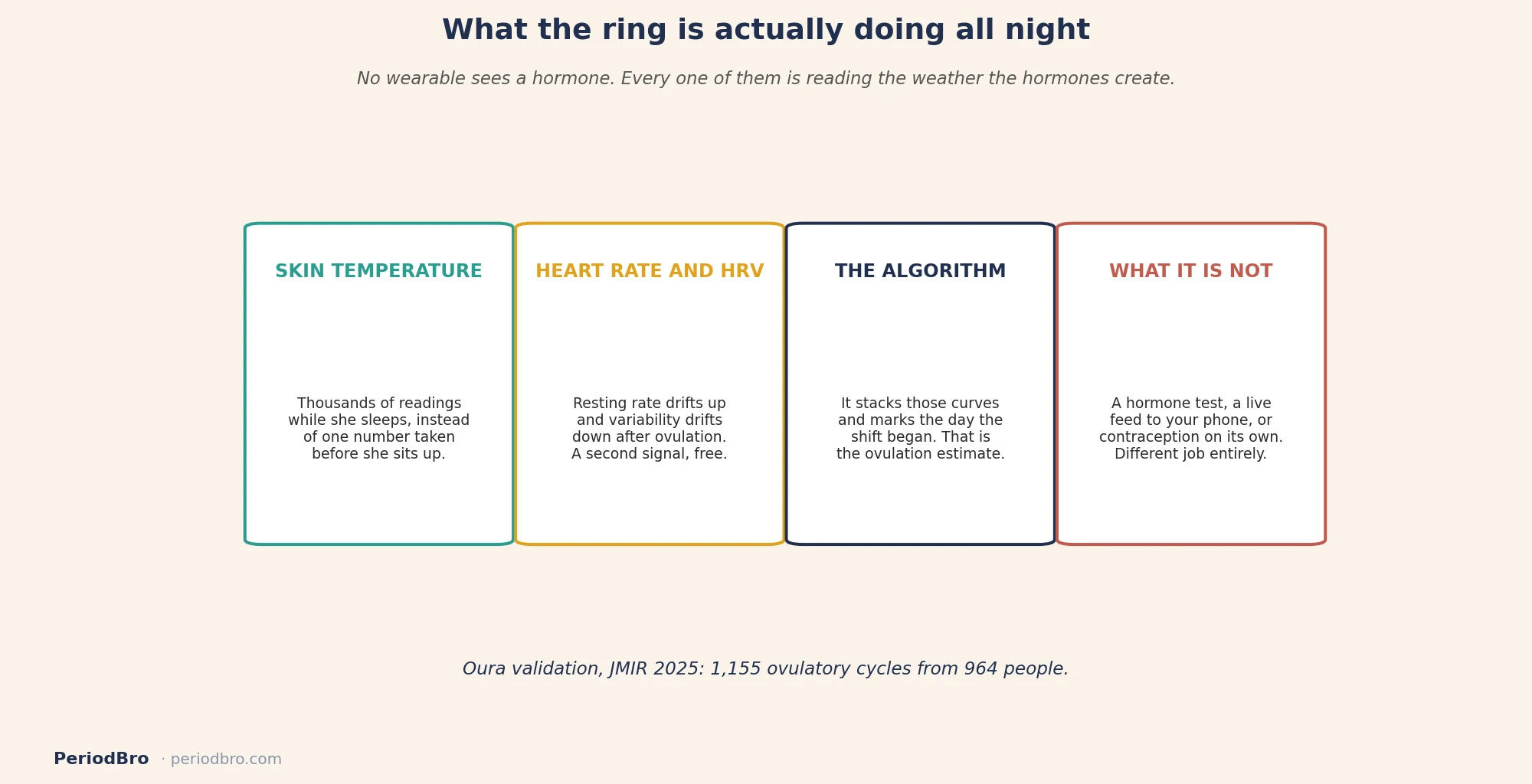 What the ring is actually doing all night

No wearable sees a hormone. Every one of them is reading the weather the hormones create.

SKIN TEMPERATURE

Thousands of readings while she sleeps, instead of one number taken before she sits up.

HEART RATE AND HRV

Resting rate drifts up and variability drifts down after ovulation. A second signal, free.

THE ALGORITHM

It stacks those curves and marks the day the shift began. That is the ovulation estimate.

WHAT IT IS NOT

A hormone test, a live feed to your phone, or contraception on its own. Different job entirely.

Oura validation, JMIR 2025: 1,155 ovulatory cycles from 964 people.

PeriodBro · periodbro.com